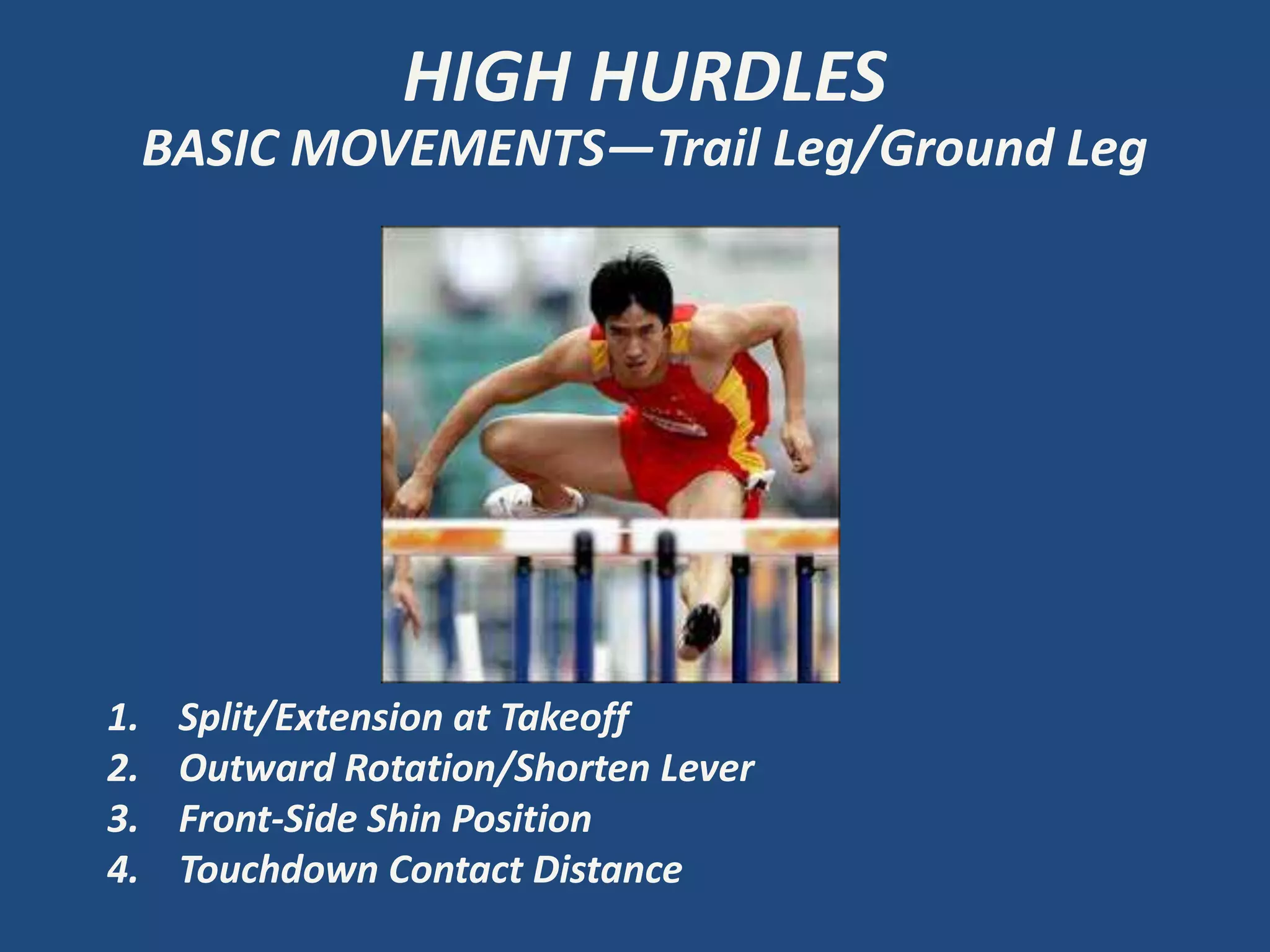 HIGH HURDLES
BASIC MOVEMENTS—Trail Leg/Ground Leg

1. Split/Extension at Takeoff
2. Outward Rotation/Shorten Lever
3. Front-Side Shin Position
4. Touchdown Contact Distance